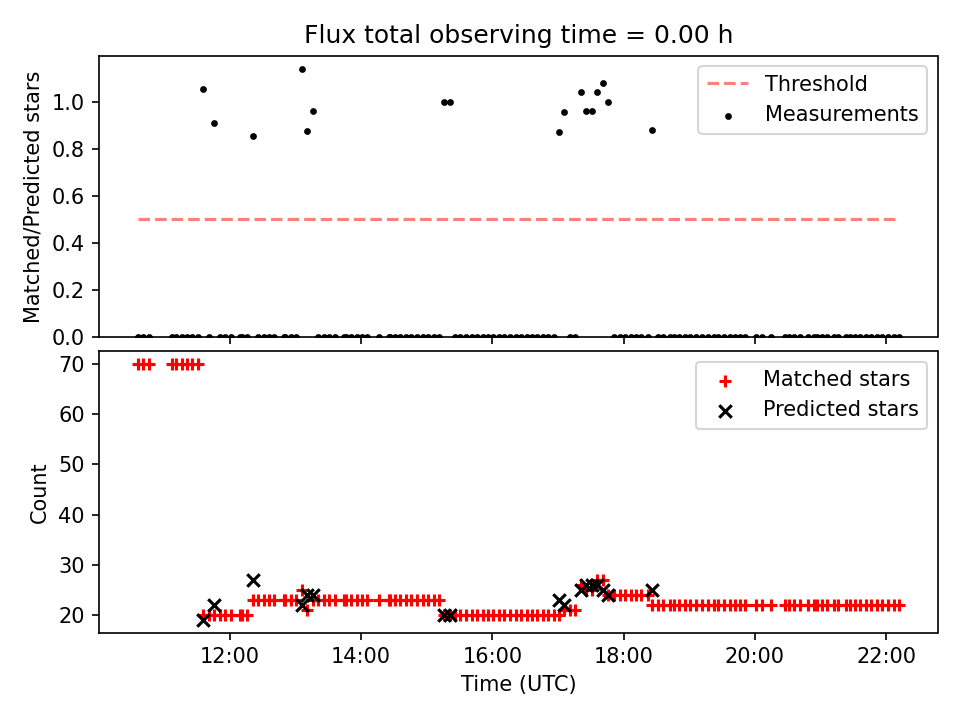 Flux total observing time = 0.00 h

Matched/Predicted stars

1.0
0.8
0.6
0.4
0.2
0.0

Threshold
Measurements

Count

70
60
50
40
30
20

Matched stars
Predicted stars

12:00
14:00
16:00
18:00
20:00
22:00

Time (UTC)